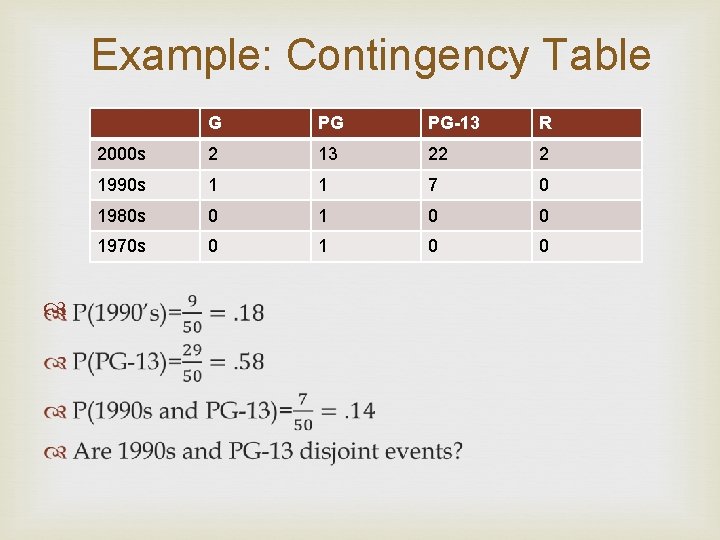 Example: Contingency Table

| | G | PG | PG-13 | R |
|---|---|---|---|---|
| 2000s | 2 | 13 | 22 | 2 |
| 1990s | 1 | 1 | 7 | 0 |
| 1980s | 0 | 1 | 0 | 0 |
| 1970s | 0 | 1 | 0 | 0 |

P(1990's)=$\frac{9}{50} = .18$

P(PG-13)=$\frac{29}{50} = .58$

P(1990s and PG-13)=$\frac{7}{50} = .14$

Are 1990s and PG-13 disjoint events?